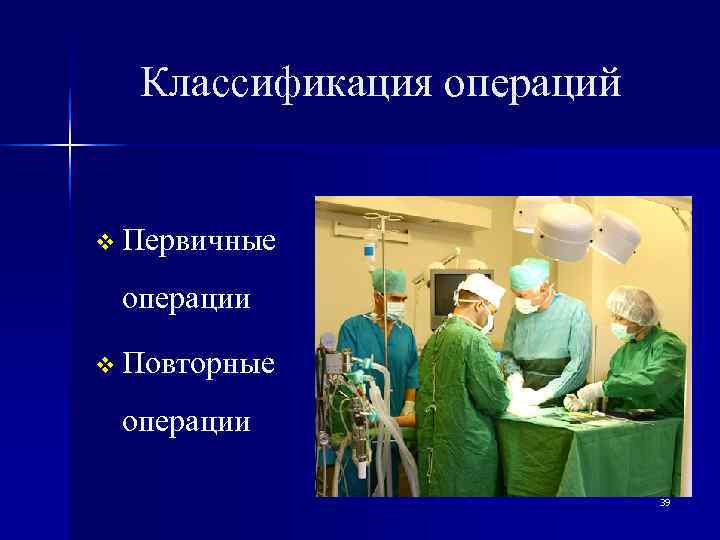 Классификация операций

❖ Первичные операции

❖ Повторные операции

39